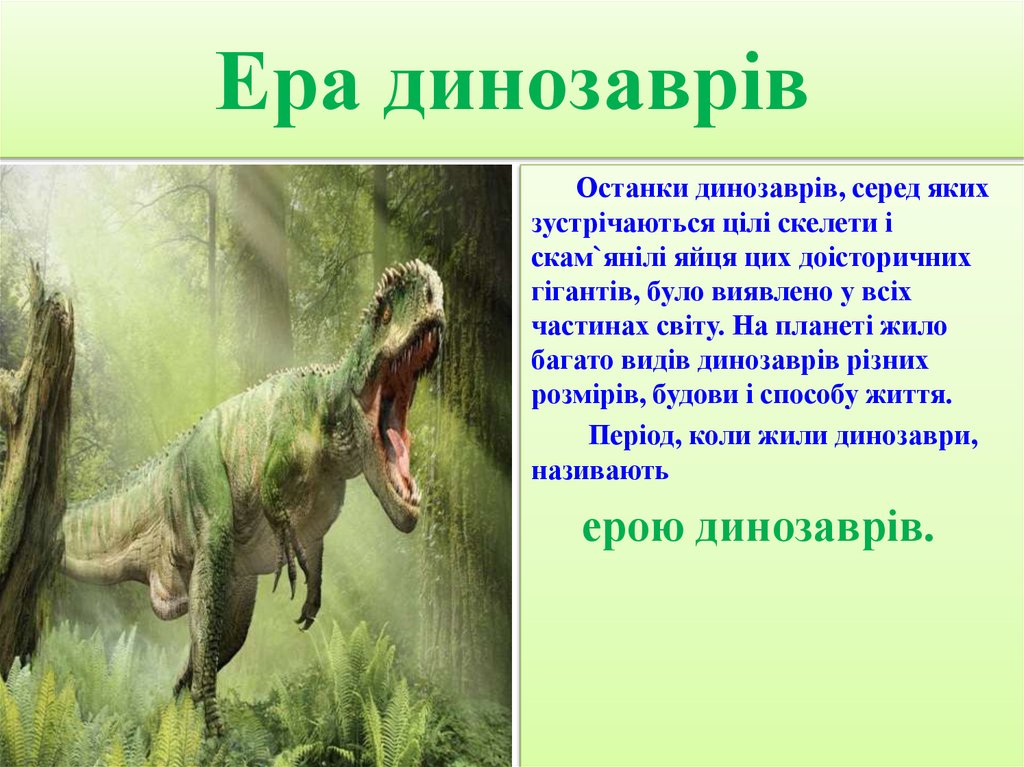 Ера динозаврів

Останки динозаврів, серед яких зустрічаються цілі скелети і скам`янілі яйця цих доісторичних гігантів, було виявлено у всіх частинах світу. На планеті жило багато видів динозаврів різних розмірів, будови і способу життя.

Період, коли жили динозаври, називають

ерою динозаврів.